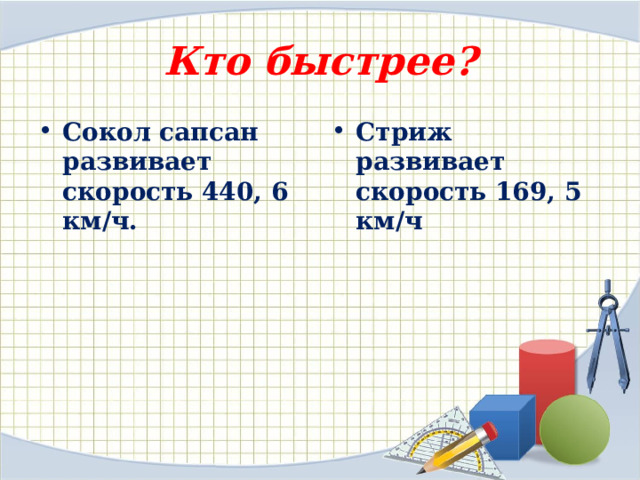 Кто быстрее?

• Сокол сапсан развивает скорость 440, 6 км/ч.

• Стриж развивает скорость 169, 5 км/ч